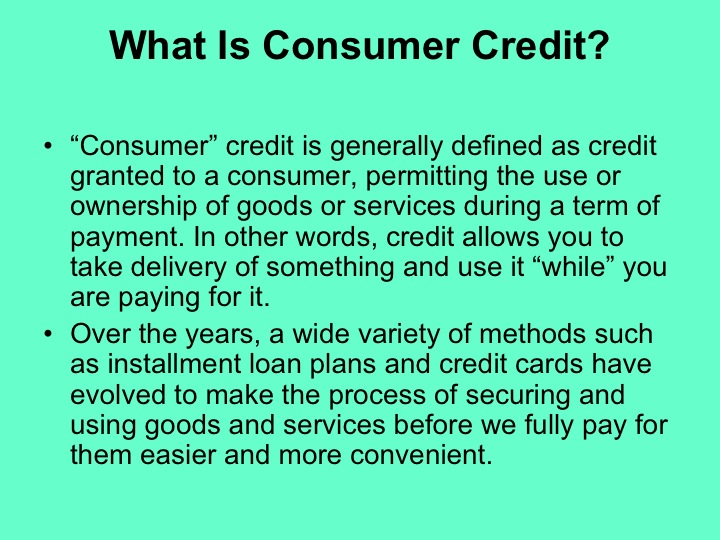 What Is Consumer Credit?

• “Consumer” credit is generally defined as credit granted to a consumer, permitting the use or ownership of goods or services during a term of payment. In other words, credit allows you to take delivery of something and use it “while” you are paying for it.

• Over the years, a wide variety of methods such as installment loan plans and credit cards have evolved to make the process of securing and using goods and services before we fully pay for them easier and more convenient.